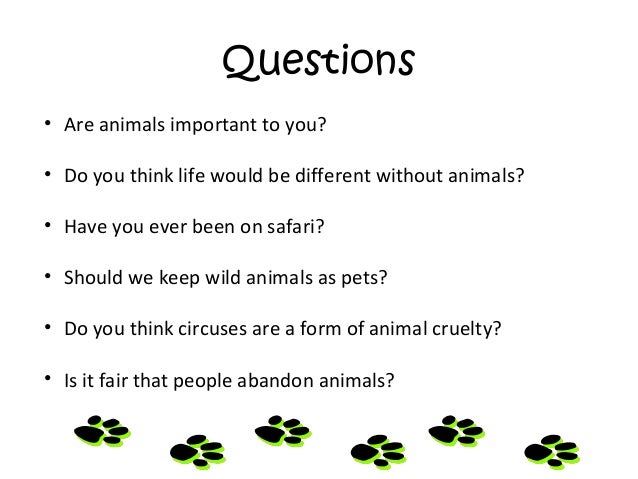 Questions

• Are animals important to you?

• Do you think life would be different without animals?

• Have you ever been on safari?

• Should we keep wild animals as pets?

• Do you think circuses are a form of animal cruelty?

• Is it fair that people abandon animals?